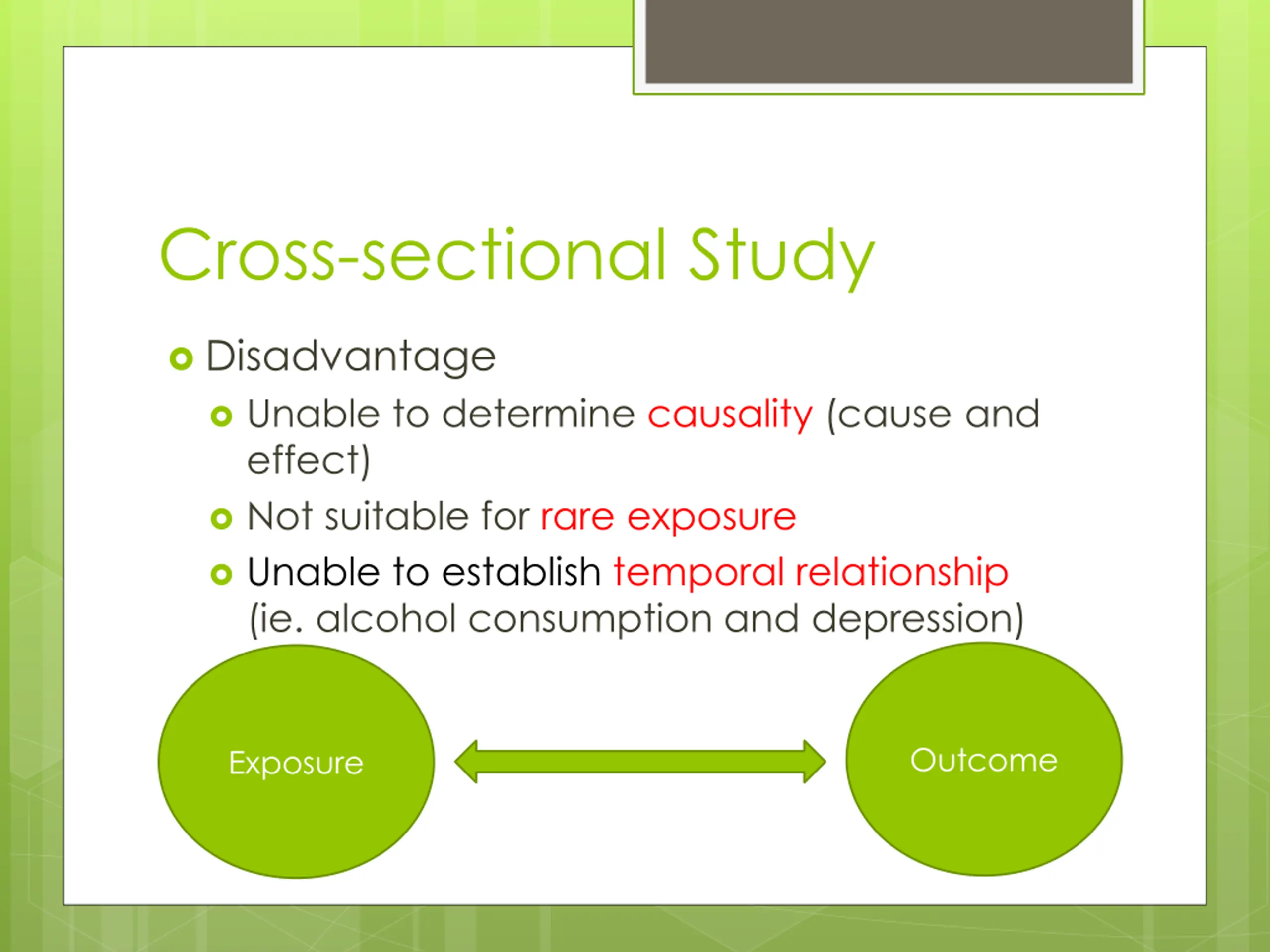 Cross-sectional Study

Disadvantage

Unable to determine causality (cause and effect)

Not suitable for rare exposure

Unable to establish temporal relationship (ie. alcohol consumption and depression)

Exposure

Outcome